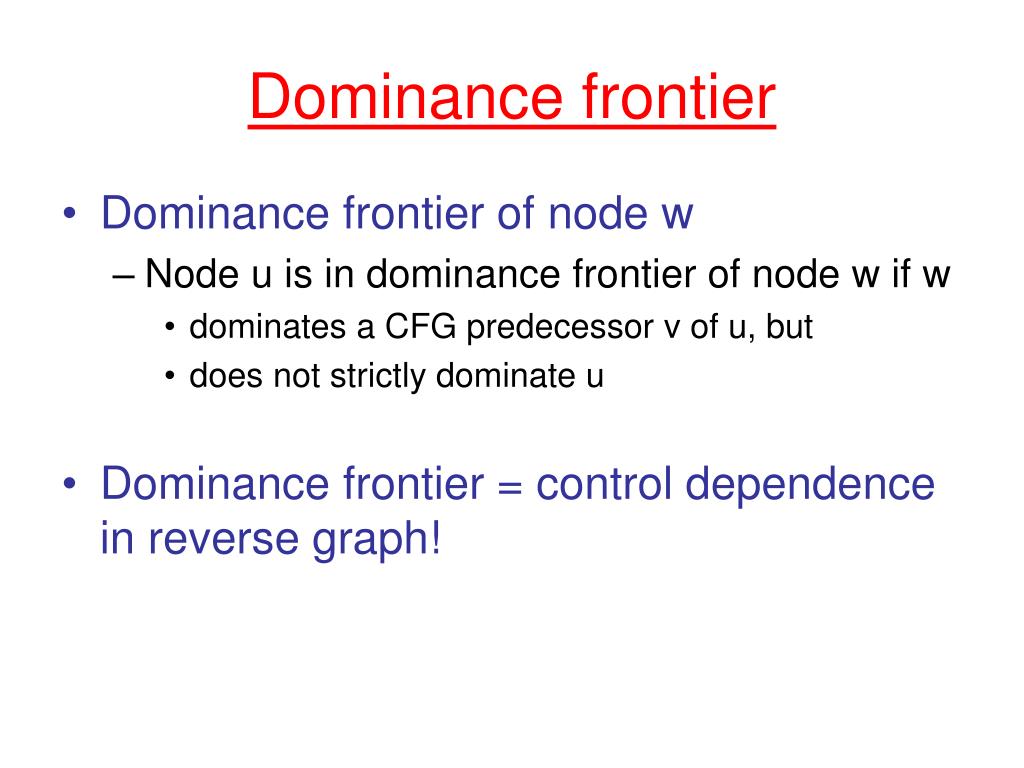 Dominance frontier

• Dominance frontier of node w
– Node u is in dominance frontier of node w if w
• dominates a CFG predecessor v of u, but
• does not strictly dominate u

• Dominance frontier = control dependence in reverse graph!